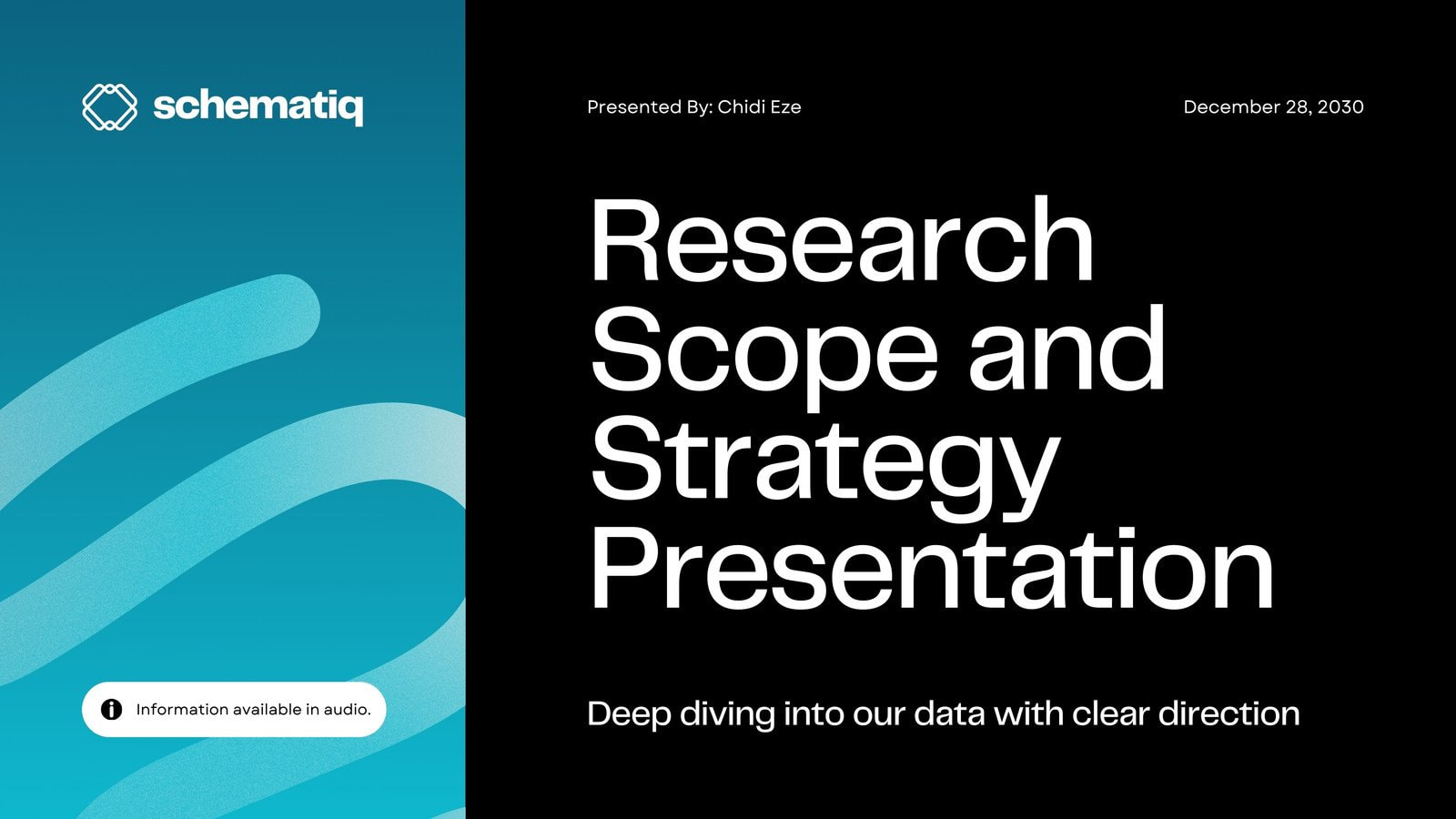 schematiq

Information available in audio.

Presented By: Chidi Eze

December 28, 2030

Research Scope and Strategy Presentation

Deep diving into our data with clear direction